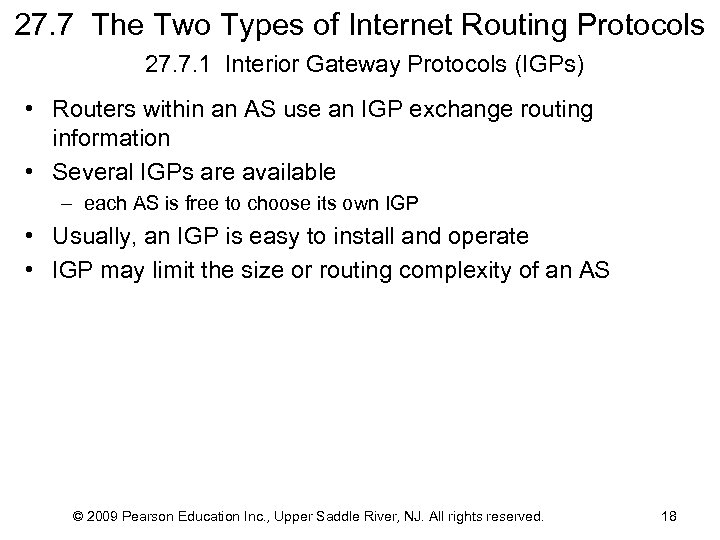 27.7 The Two Types of Internet Routing Protocols

27.7.1 Interior Gateway Protocols (IGPs)

• Routers within an AS use an IGP exchange routing information
• Several IGPs are available
  – each AS is free to choose its own IGP
• Usually, an IGP is easy to install and operate
• IGP may limit the size or routing complexity of an AS

© 2009 Pearson Education Inc., Upper Saddle River, NJ. All rights reserved.

18